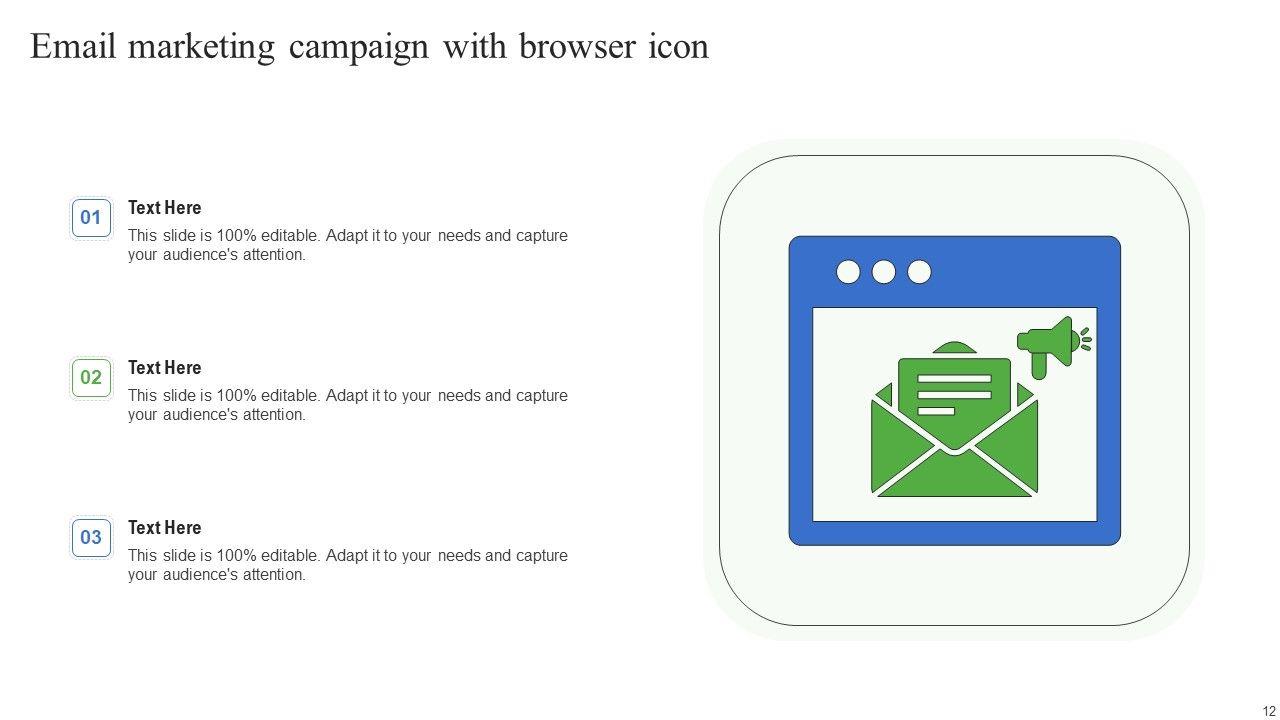 Email marketing campaign with browser icon

01

Text Here

This slide is 100% editable. Adapt it to your needs and capture your audience's attention.

02

Text Here

This slide is 100% editable. Adapt it to your needs and capture your audience's attention.

03

Text Here

This slide is 100% editable. Adapt it to your needs and capture your audience's attention.

12